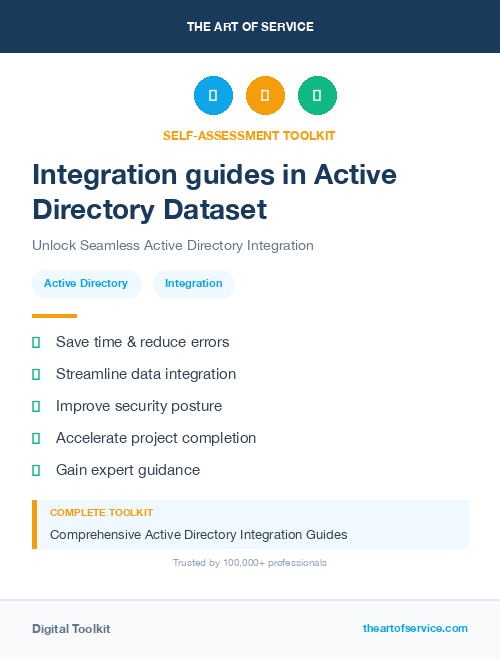 THE ART OF SERVICE

SELF-ASSESSMENT TOOLKIT

Integration guides in Active Directory Dataset

Unlock Seamless Active Directory Integration

Active Directory

Integration

Save time & reduce errors

Streamline data integration

Improve security posture

Accelerate project completion

Gain expert guidance

COMPLETE TOOLKIT

Comprehensive Active Directory Integration Guides

Trusted by 100,000+ professionals

Digital Toolkit

theartofservice.com